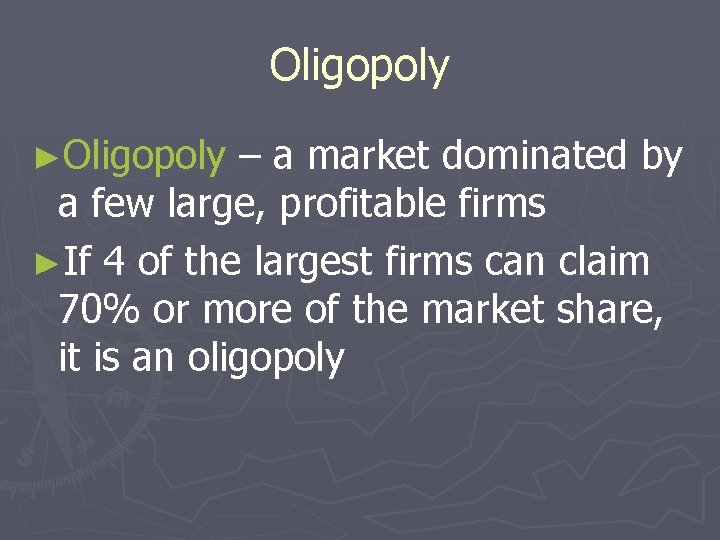 Oligopoly

►Oligopoly – a market dominated by a few large, profitable firms

►If 4 of the largest firms can claim 70% or more of the market share, it is an oligopoly